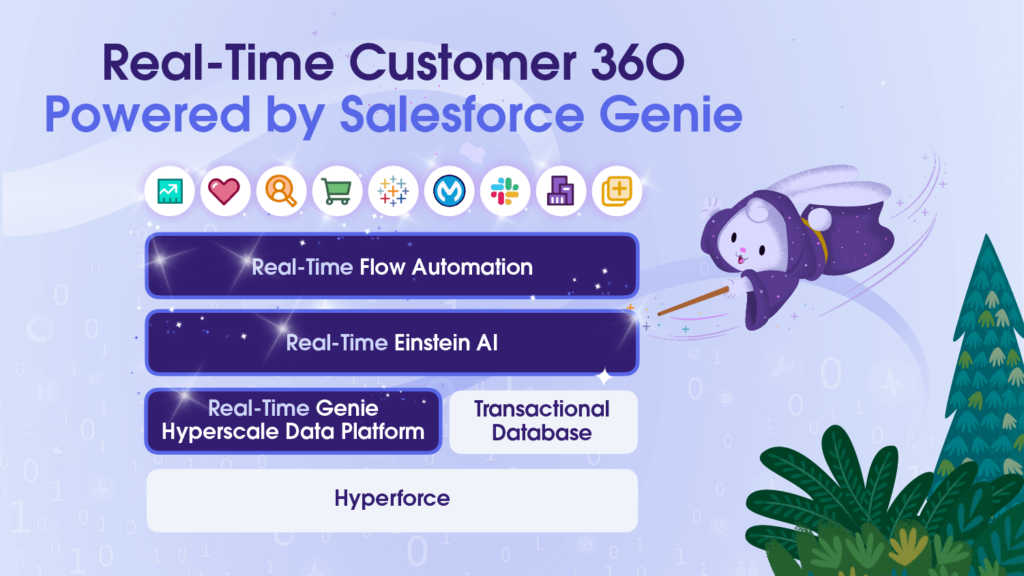 Real-Time Customer 360
Powered by Salesforce Genie

Real-Time Flow Automation

Real-Time Einstein AI

Real-Time Genie Hyperscale Data Platform

Transactional Database

Hyperforce